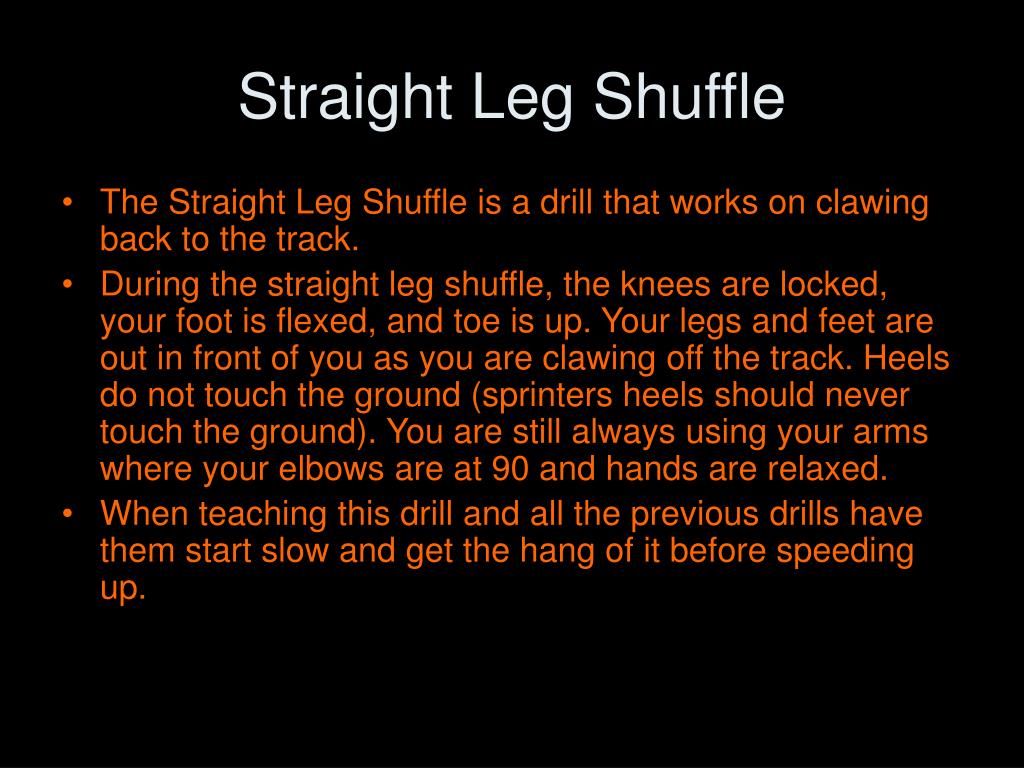 Straight Leg Shuffle

• The Straight Leg Shuffle is a drill that works on clawing back to the track.

• During the straight leg shuffle, the knees are locked, your foot is flexed, and toe is up. Your legs and feet are out in front of you as you are clawing off the track. Heels do not touch the ground (sprinters heels should never touch the ground). You are still always using your arms where your elbows are at 90 and hands are relaxed.

• When teaching this drill and all the previous drills have them start slow and get the hang of it before speeding up.